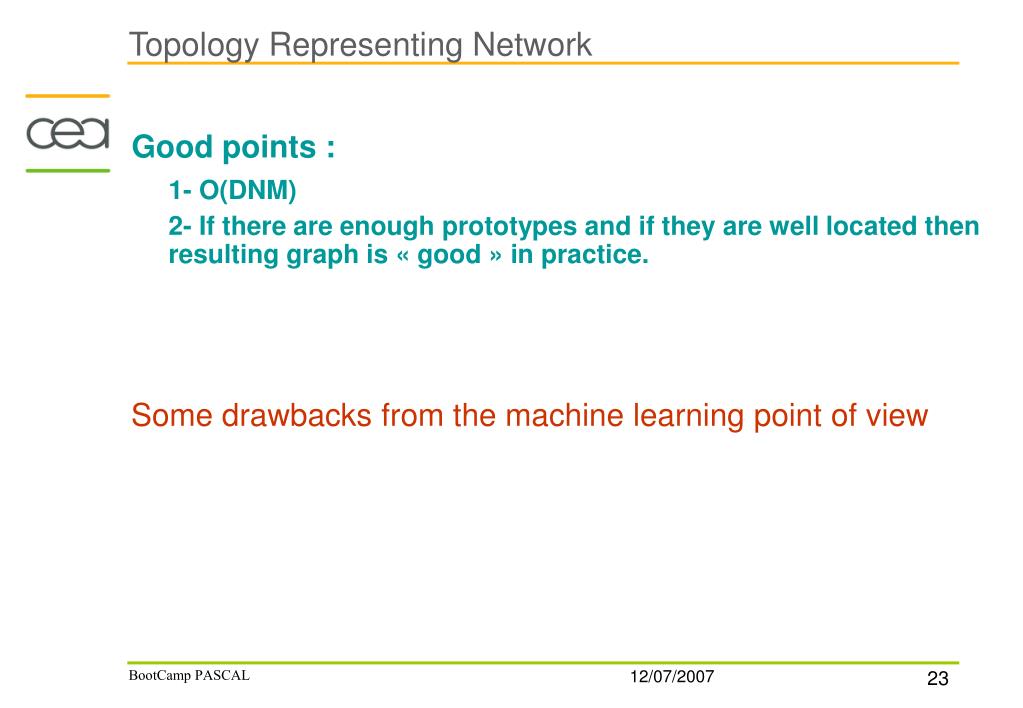 Topology Representing Network

cea

Good points :

1- O(DNM)

2- If there are enough prototypes and if they are well located then resulting graph is « good » in practice.

Some drawbacks from the machine learning point of view

BootCamp PASCAL

12/07/2007

23